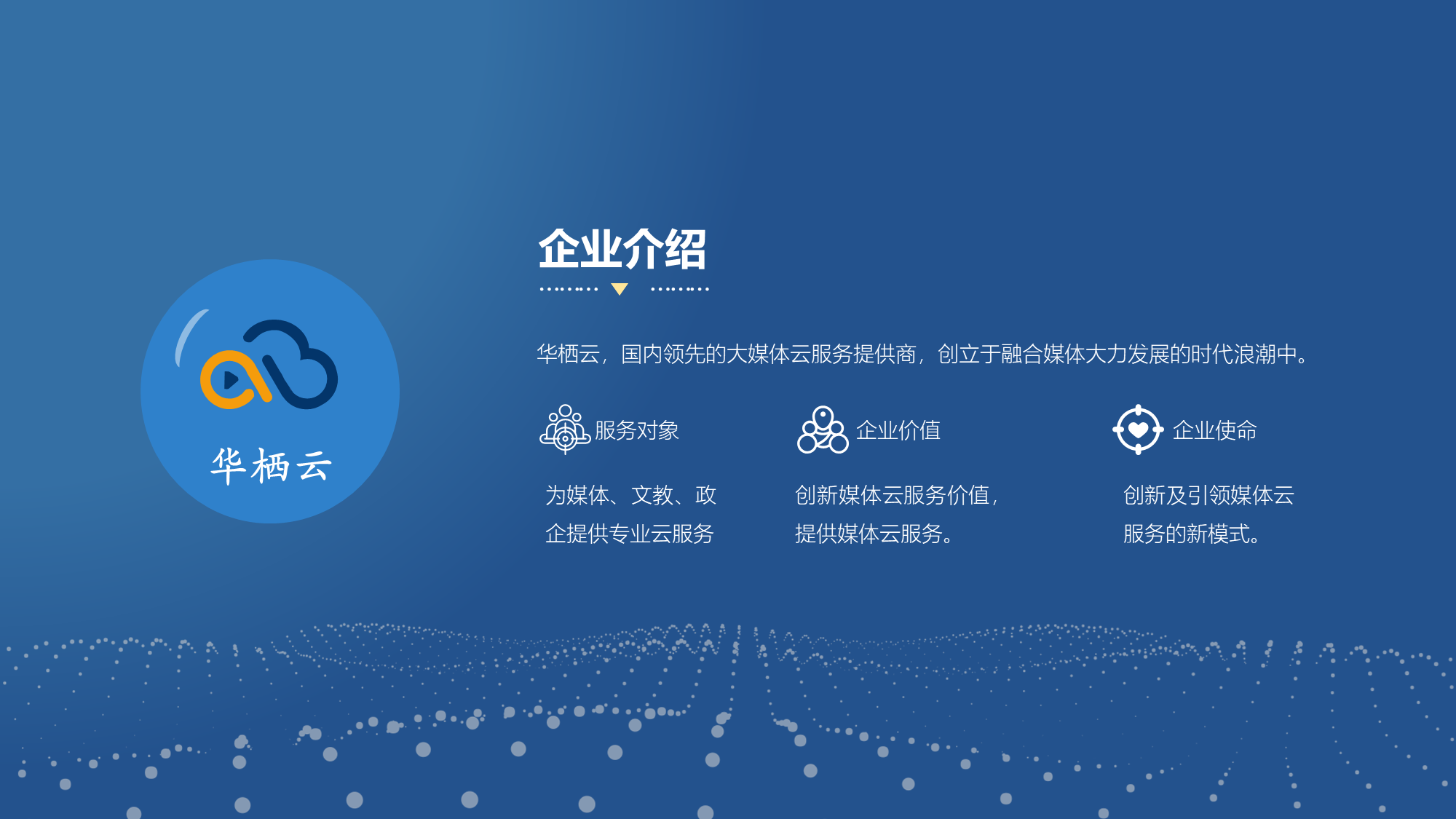 华栖云

企业介绍

华栖云，国内领先的大媒体云服务提供商，创立于融合媒体大力发展的时代浪潮中。

服务对象

为媒体、文教、政企提供专业云服务

企业价值

创新媒体云服务价值，提供媒体云服务。

企业使命

创新及引领媒体云服务的新模式。